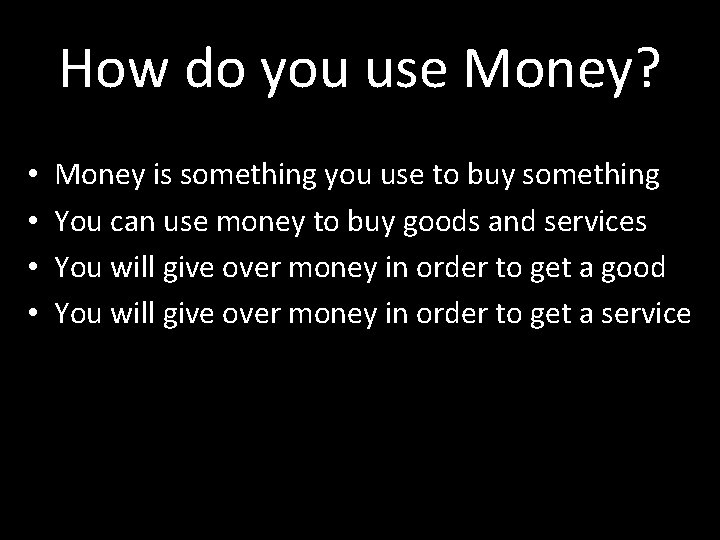 How do you use Money?

• Money is something you use to buy something
• You can use money to buy goods and services
• You will give over money in order to get a good
• You will give over money in order to get a service